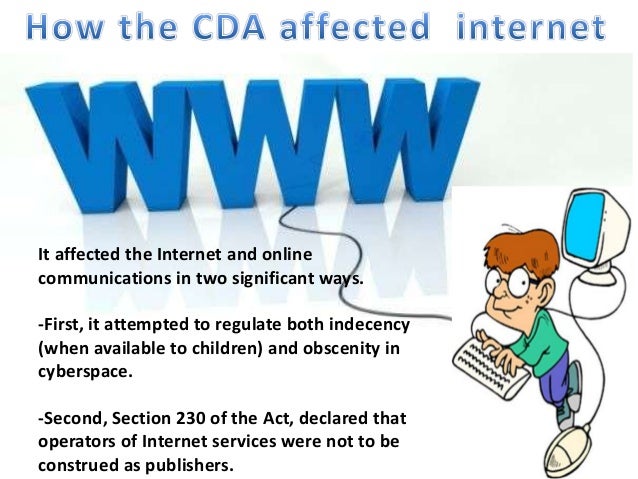 How the CDA affected internet

WWW

It affected the Internet and online communications in two significant ways.

-First, it attempted to regulate both indecency (when available to children) and obscenity in cyberspace.

-Second, Section 230 of the Act, declared that operators of Internet services were not to be construed as publishers.